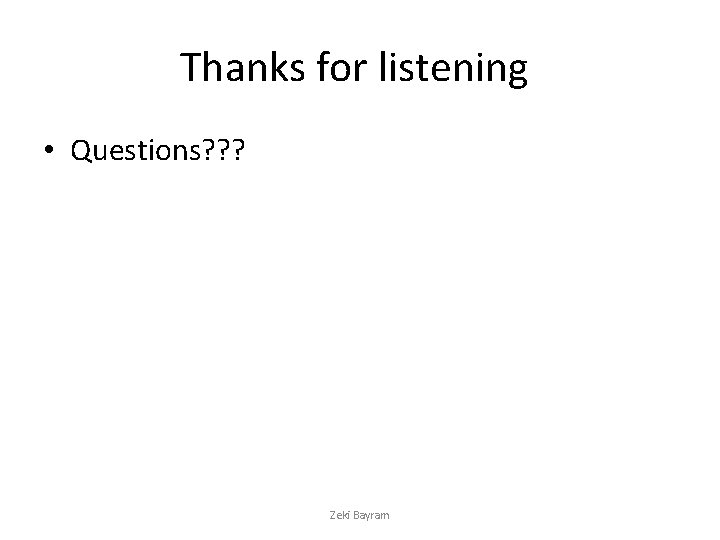 Thanks for listening

• Questions???

Zeki Bayram